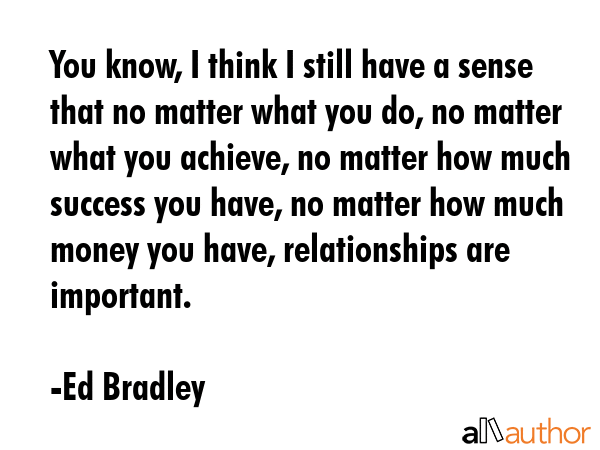 You know, I think I still have a sense that no matter what you do, no matter what you achieve, no matter how much success you have, no matter how much money you have, relationships are important.

-Ed Bradley

allauthor